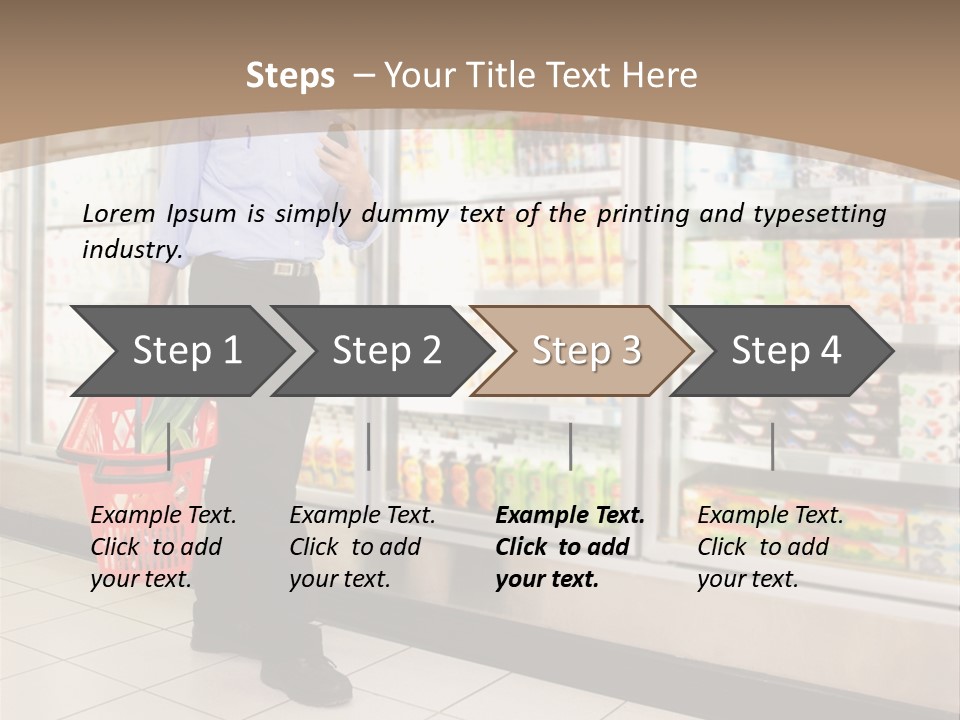 Steps – Your Title Text Here

Lorem Ipsum is simply dummy text of the printing and typesetting industry.

Step 1

Step 2

Step 3

Step 4

Example Text. Click to add your text.

Example Text. Click to add your text.

Example Text. Click to add your text.

Example Text. Click to add your text.